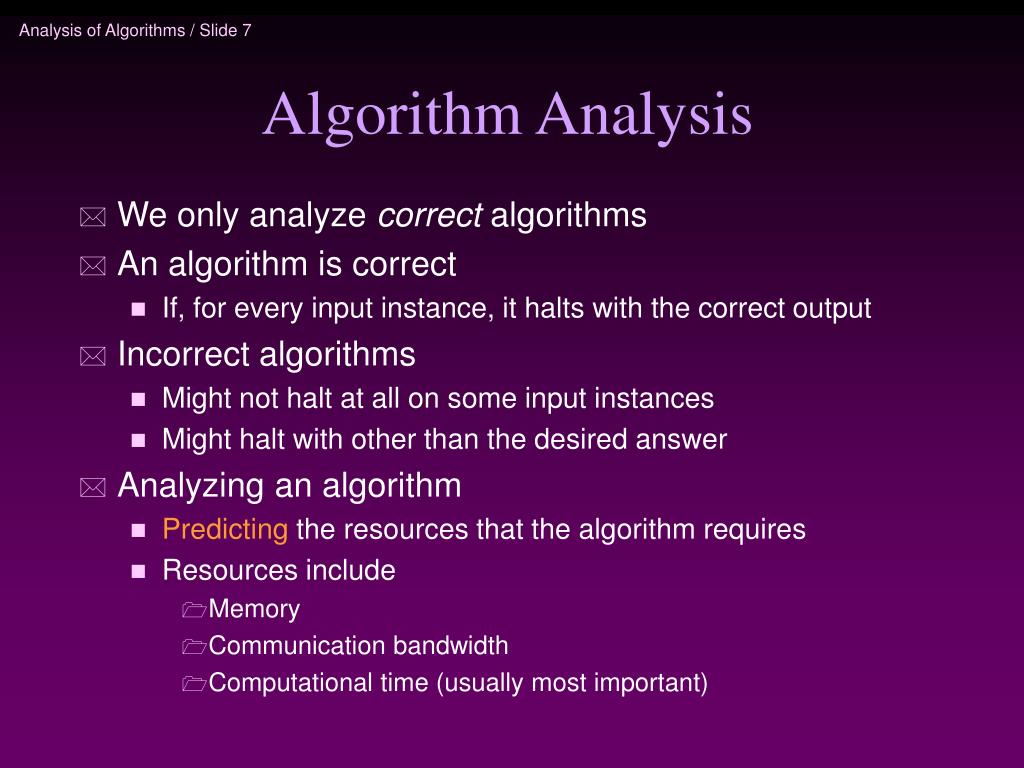 Analysis of Algorithms / Slide 7

Algorithm Analysis

We only analyze correct algorithms

An algorithm is correct

If, for every input instance, it halts with the correct output

Incorrect algorithms

Might not halt at all on some input instances

Might halt with other than the desired answer

Analyzing an algorithm

Predicting the resources that the algorithm requires

Resources include

Memory

Communication bandwidth

Computational time (usually most important)